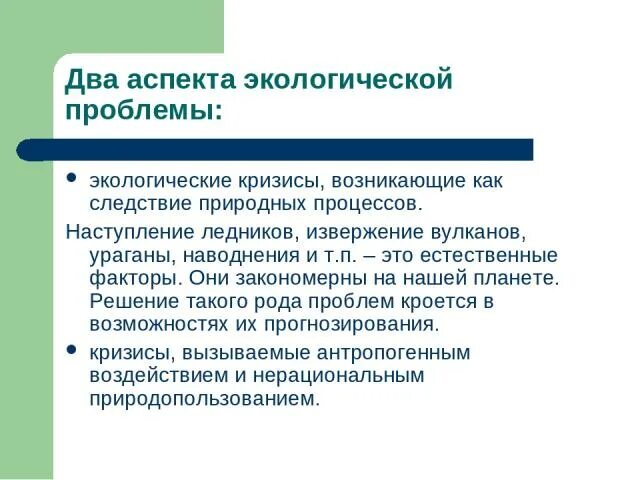 Два аспекта экологической проблемы:

• экологические кризисы, возникающие как следствие природных процессов.

Наступление ледников, извержение вулканов, ураганы, наводнения и т.п. – это естественные факторы. Они закономерны на нашей планете. Решение такого рода проблем кроется в возможностях их прогнозирования.

• кризисы, вызываемые антропогенным воздействием и нерациональным природопользованием.